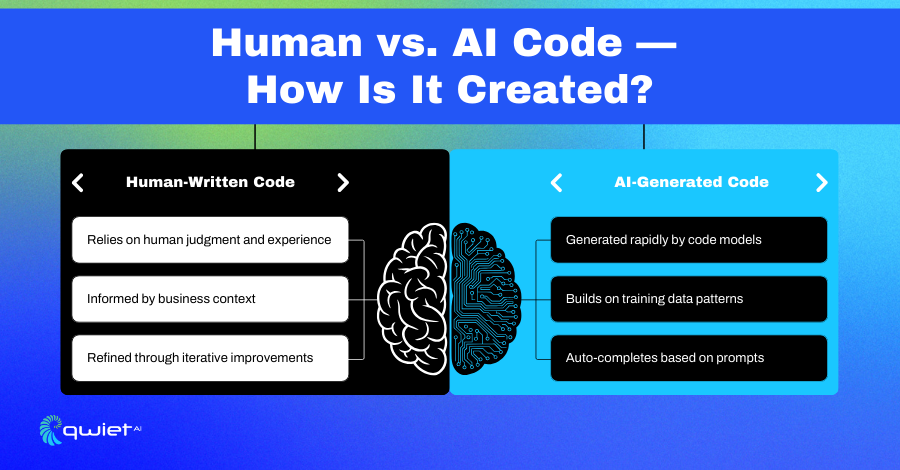 Human vs. AI Code — How Is It Created?

Human-Written Code

Relies on human judgment and experience

Informed by business context

Refined through iterative improvements

AI-Generated Code

Generated rapidly by code models

Builds on training data patterns

Auto-completes based on prompts

qwiet AI